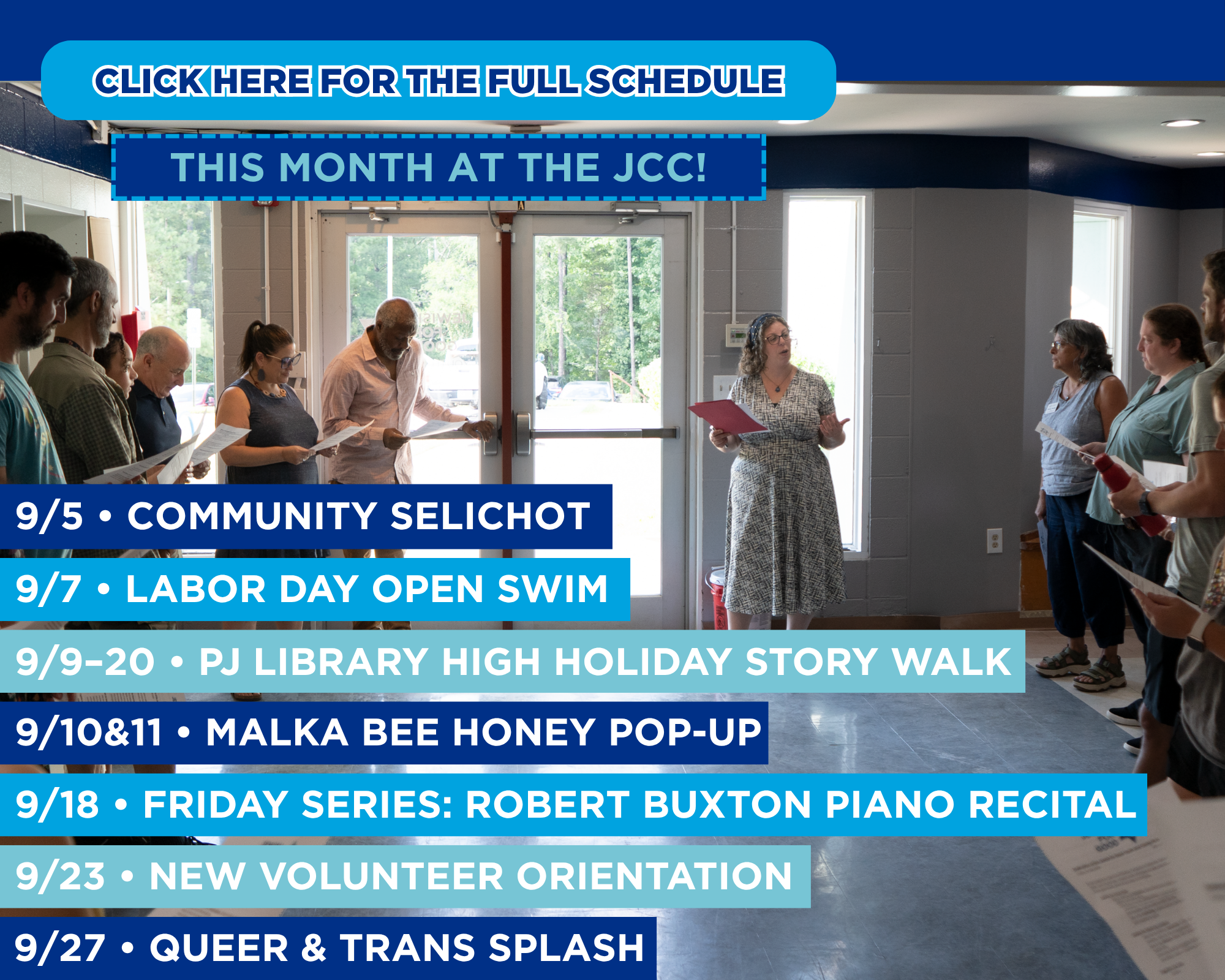 CLICK HERE FOR THE FULL SCHEDULE

THIS MONTH AT THE JCC!

9/5 • COMMUNITY SELICHOT

9/7 • LABOR DAY OPEN SWIM

9/9–20 • PJ LIBRARY HIGH HOLIDAY STORY WALK

9/10&11 • MALKA BEE HONEY POP-UP

9/18 • FRIDAY SERIES: ROBERT BUXTON PIANO RECITAL

9/23 • NEW VOLUNTEER ORIENTATION

9/27 • QUEER & TRANS SPLASH